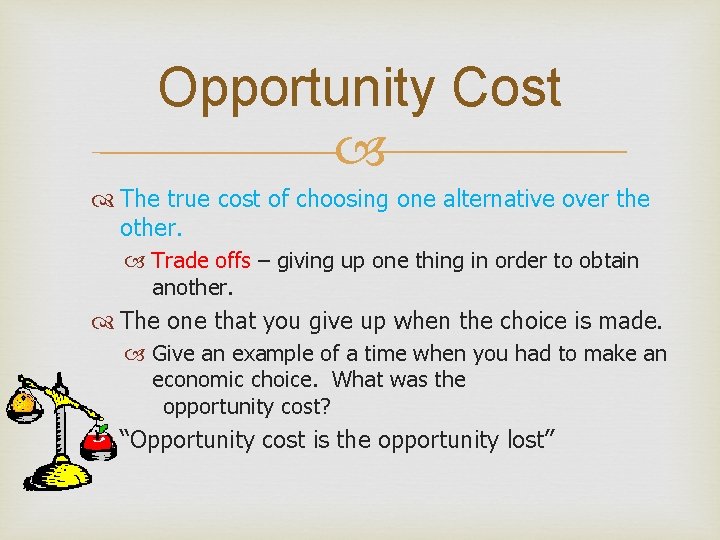 Opportunity Cost

The true cost of choosing one alternative over the other.

Trade offs – giving up one thing in order to obtain another.

The one that you give up when the choice is made.

Give an example of a time when you had to make an economic choice. What was the opportunity cost?

“Opportunity cost is the opportunity lost”